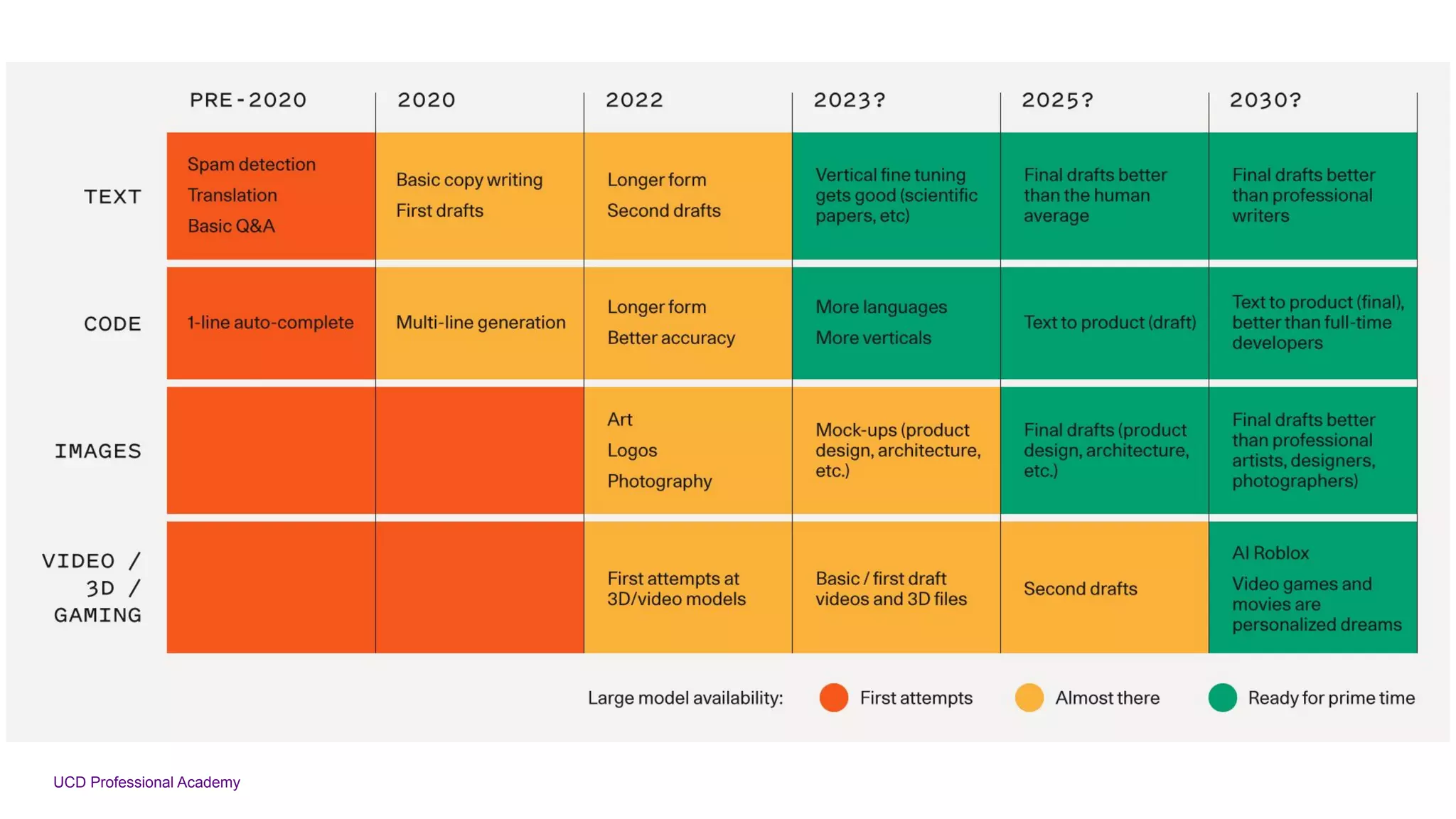 |  | PRE-2020 | 2020 | 2022 | 2023? | 2025? | 2030? |
|---|---|---|---|---|---|---|
| TEXT | Spam detection Translation Basic Q&A | Basic copy writing First drafts | Longer form Second drafts | Vertical fine tuning gets good (scientific papers, etc) | Final drafts better than the human average | Final drafts better than professional writers |
| CODE | 1-line auto-complete | Multi-line generation | Longer form Better accuracy | More languages More verticals | Text to product (draft) | Text to product (final), better than full-time developers |
| IMAGES |  |  | Art Logos Photography | Mock-ups (product design, architecture, etc.) | Final drafts (product design, architecture, etc.) | Final drafts better than professional artists, designers, photographers) |
| VIDEO / 3D / GAMING |  |  | First attempts at 3D/video models | Basic / first draft videos and 3D files | Second drafts | AI Roblox Video games and movies are personalized dreams |

Large model availability: First attempts Almost there Ready for prime time

UCD Professional Academy